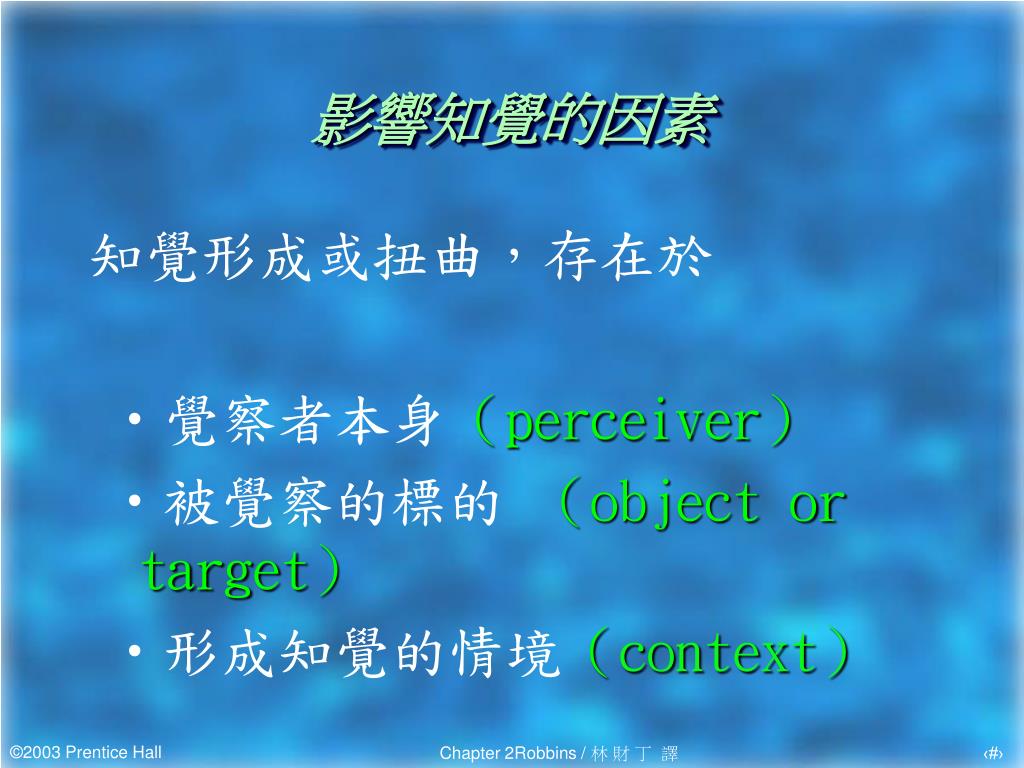 影響知覺的因素

知覺形成或扭曲，存在於

• 覺察者本身（perceiver）
• 被覺察的標的 （object or target）
• 形成知覺的情境（context）

©2003 Prentice Hall

Chapter 2Robbins / 林 財 丁 譯

‹#›